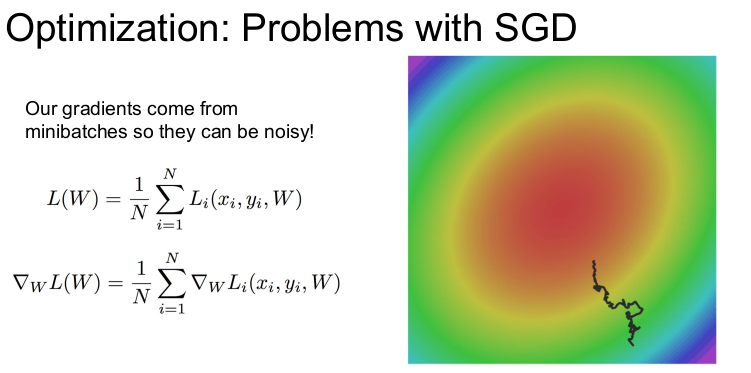 Optimization: Problems with SGD

Our gradients come from minibatches so they can be noisy!

$L(W) = \frac{1}{N} \sum_{i=1}^{N} L_i(x_i, y_i, W)$

$\nabla_W L(W) = \frac{1}{N} \sum_{i=1}^{N} \nabla_W L_i(x_i, y_i, W)$